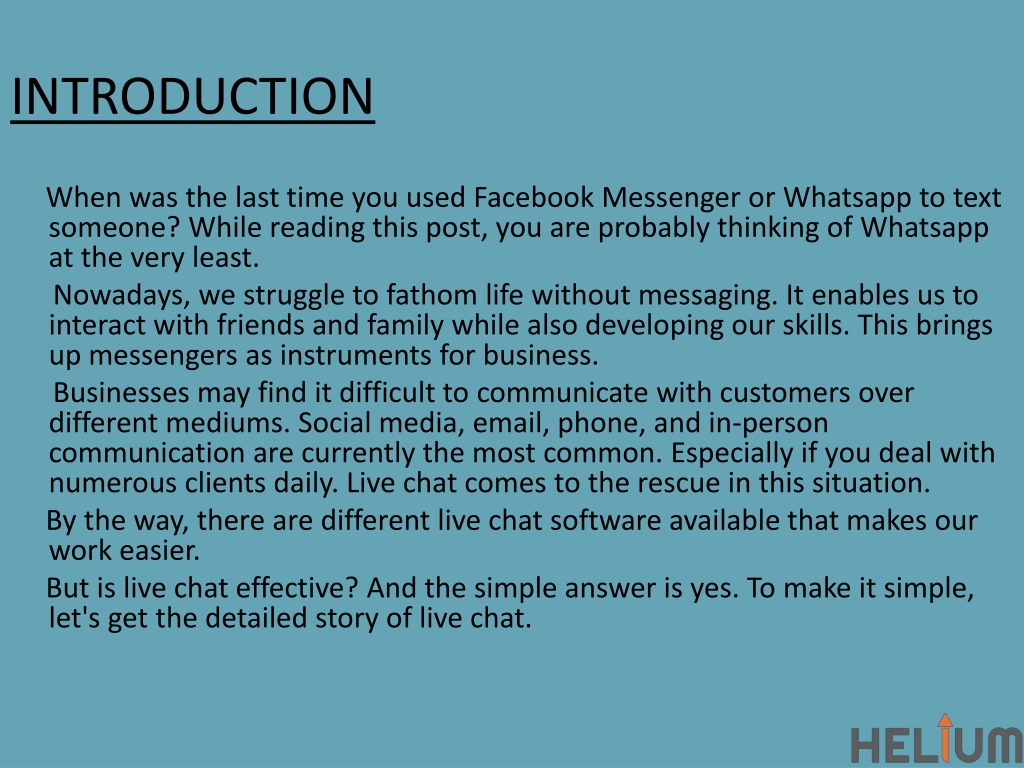 INTRODUCTION

When was the last time you used Facebook Messenger or Whatsapp to text someone? While reading this post, you are probably thinking of Whatsapp at the very least.

Nowadays, we struggle to fathom life without messaging. It enables us to interact with friends and family while also developing our skills. This brings up messengers as instruments for business.

Businesses may find it difficult to communicate with customers over different mediums. Social media, email, phone, and in-person communication are currently the most common. Especially if you deal with numerous clients daily. Live chat comes to the rescue in this situation.

By the way, there are different live chat software available that makes our work easier.

But is live chat effective? And the simple answer is yes. To make it simple, let's get the detailed story of live chat.

HELIUM